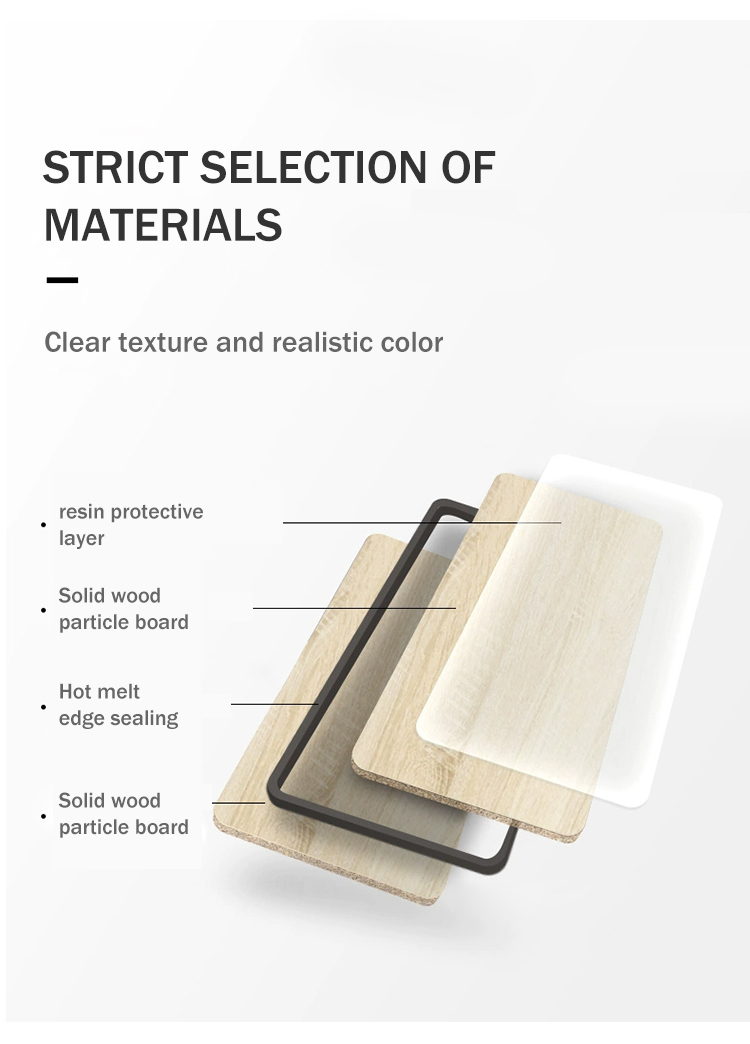 STRICT SELECTION OF MATERIALS

Clear texture and realistic color

• resin protective layer

• Solid wood particle board

• Hot melt edge sealing

• Solid wood particle board